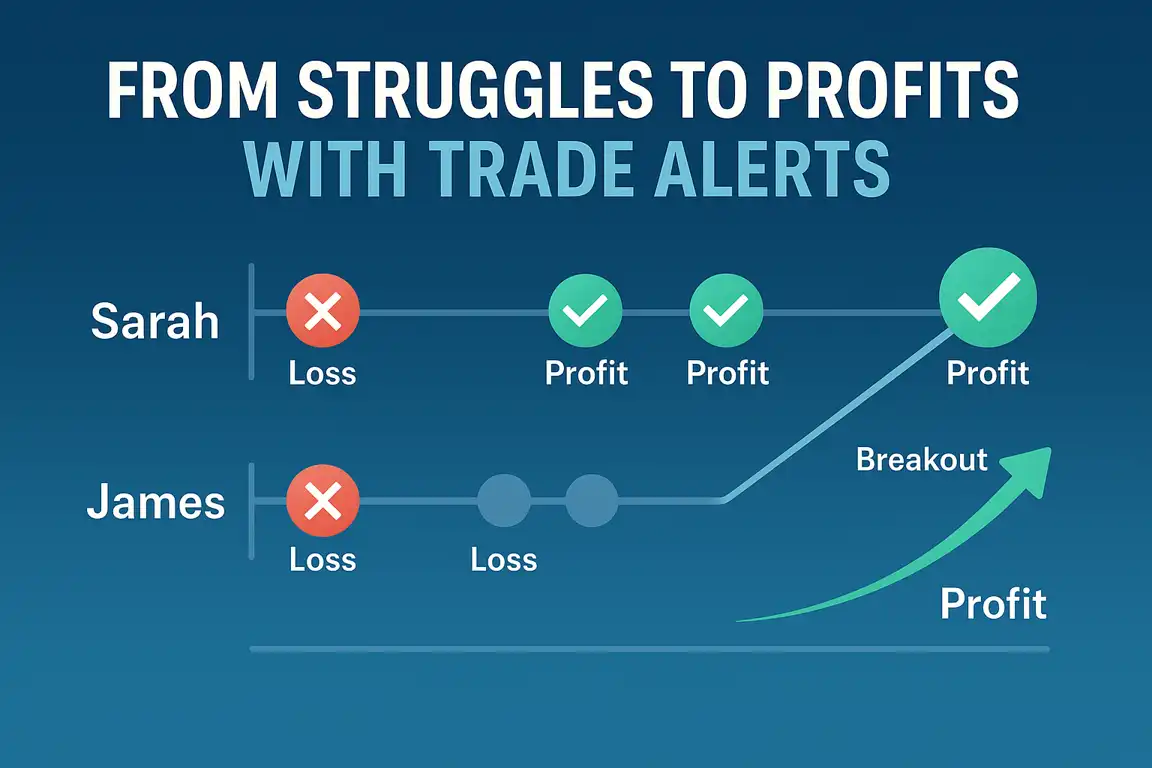 FROM STRUGGLES TO PROFITS
WITH TRADE ALERTS

Sarah
Loss
Profit
Profit
Profit

James
Loss
Loss
Breakout
Profit